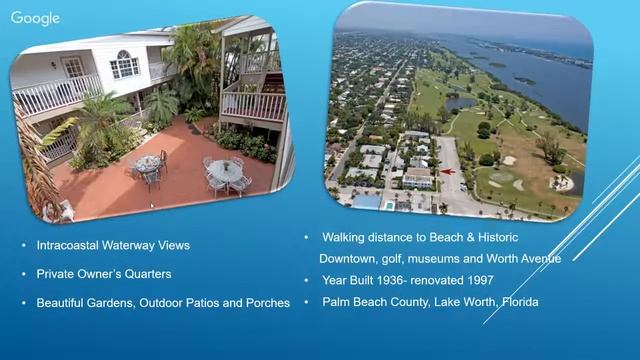 Google

• Intracoastal Waterway Views
• Private Owner's Quarters
• Beautiful Gardens, Outdoor Patios and Porches

• Walking distance to Beach & Historic Downtown, golf, museums and Worth Avenue
• Year Built 1936- renovated 1997
• Palm Beach County, Lake Worth, Florida